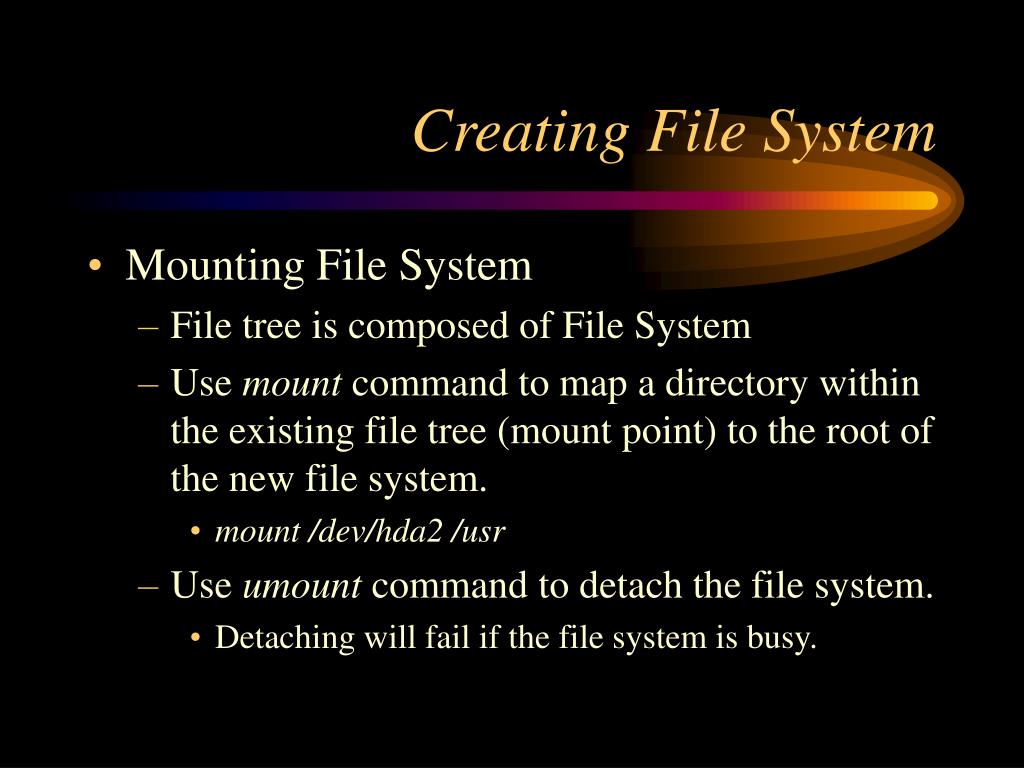 Creating File System

• Mounting File System
– File tree is composed of File System
– Use mount command to map a directory within the existing file tree (mount point) to the root of the new file system.
• mount /dev/hda2 /usr
– Use umount command to detach the file system.
• Detaching will fail if the file system is busy.